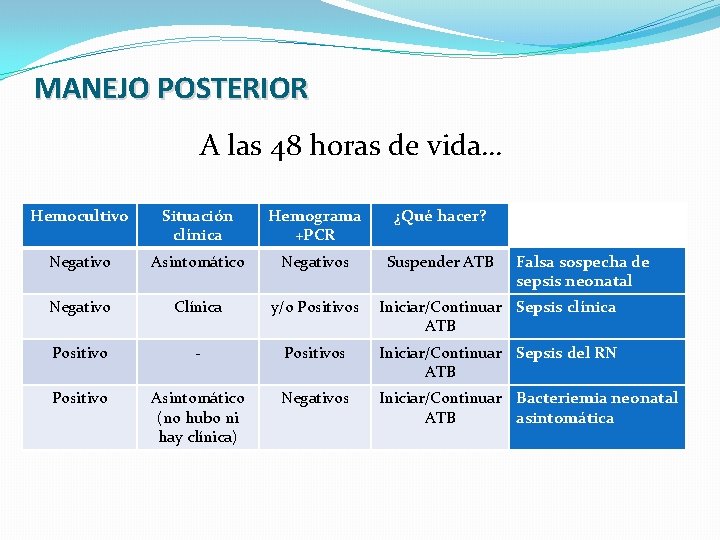 MANEJO POSTERIOR

A las 48 horas de vida…

| Hemocultivo | Situación clínica | Hemograma +PCR | ¿Qué hacer? | |
|---|---|---|---|---|
| Negativo | Asintomático | Negativos | Suspender ATB | Falsa sospecha de sepsis neonatal |
| Negativo | Clínica | y/o Positivos | Iniciar/Continuar ATB | Sepsis clínica |
| Positivo | - | Positivos | Iniciar/Continuar ATB | Sepsis del RN |
| Positivo | Asintomático (no hubo ni hay clínica) | Negativos | Iniciar/Continuar ATB | Bacteriemia neonatal asintomática |